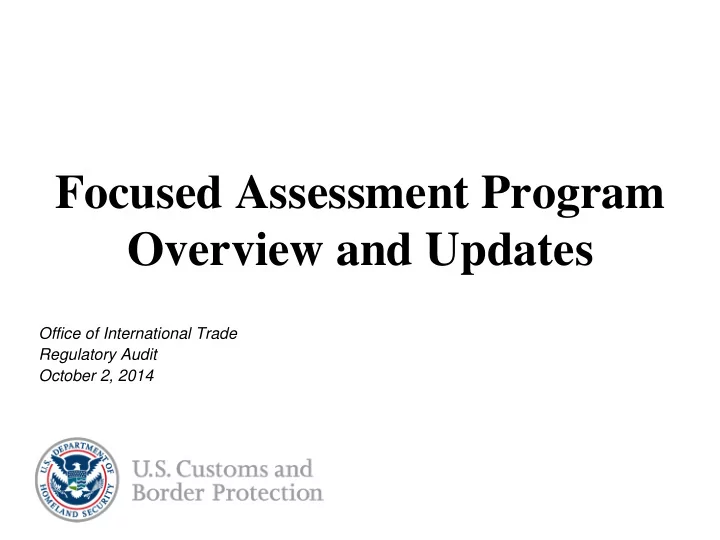 Focused Assessment Program Overview and Updates

Office of International Trade
Regulatory Audit
October 2, 2014

U.S. DEPARTMENT OF HOMELAND SECURITY

U.S. Customs and Border Protection